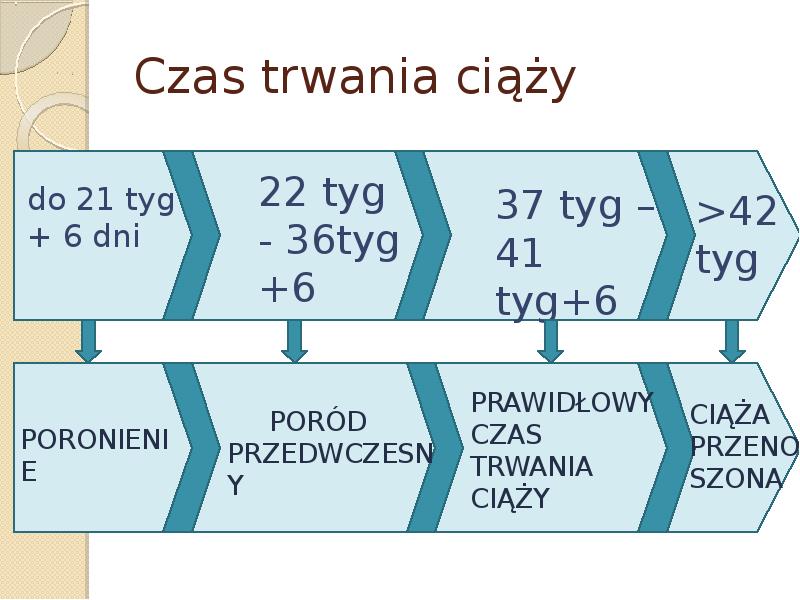 Czas trwania ciąży

do 21 tyg + 6 dni

22 tyg - 36tyg +6

37 tyg – 41 tyg+6

>42 tyg

PORONIENIE

PORÓD PRZEDWCZESNY

PRAWIDŁOWY CZAS TRWANIA CIĄŻY

CIĄŻA PRZENOSZONA